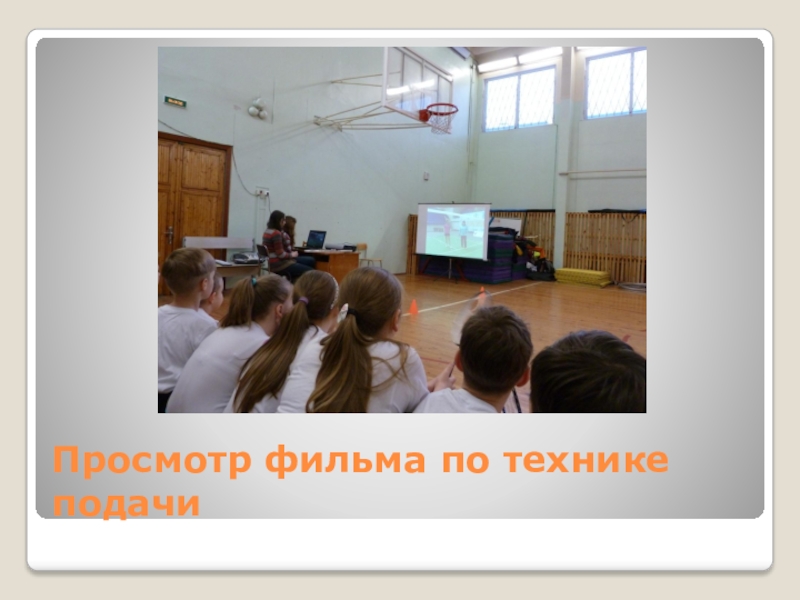 Просмотр фильма по технике подачи